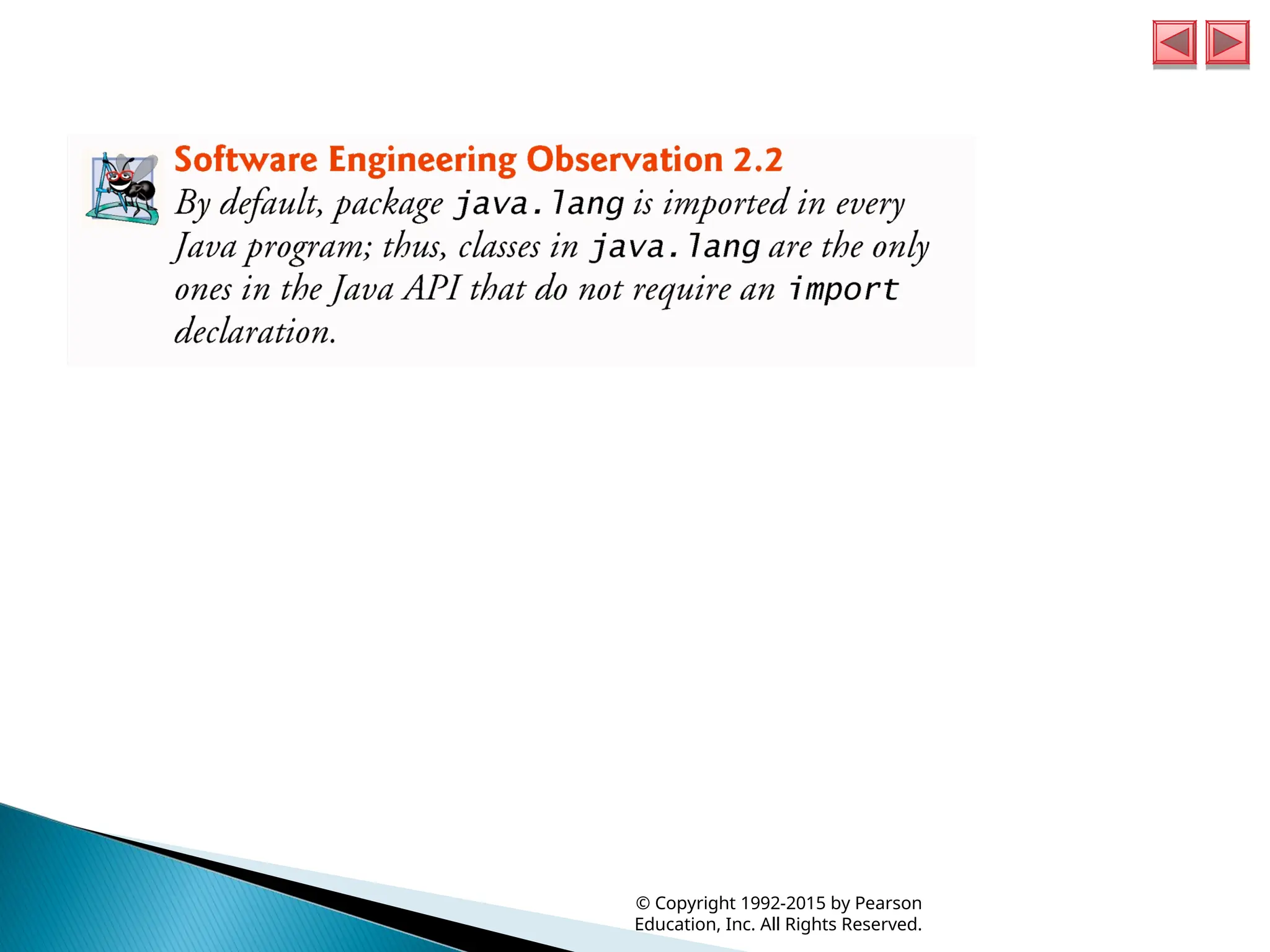 Software Engineering Observation 2.2

By default, package java.lang is imported in every Java program; thus, classes in java.lang are the only ones in the Java API that do not require an import declaration.

© Copyright 1992-2015 by Pearson Education, Inc. All Rights Reserved.